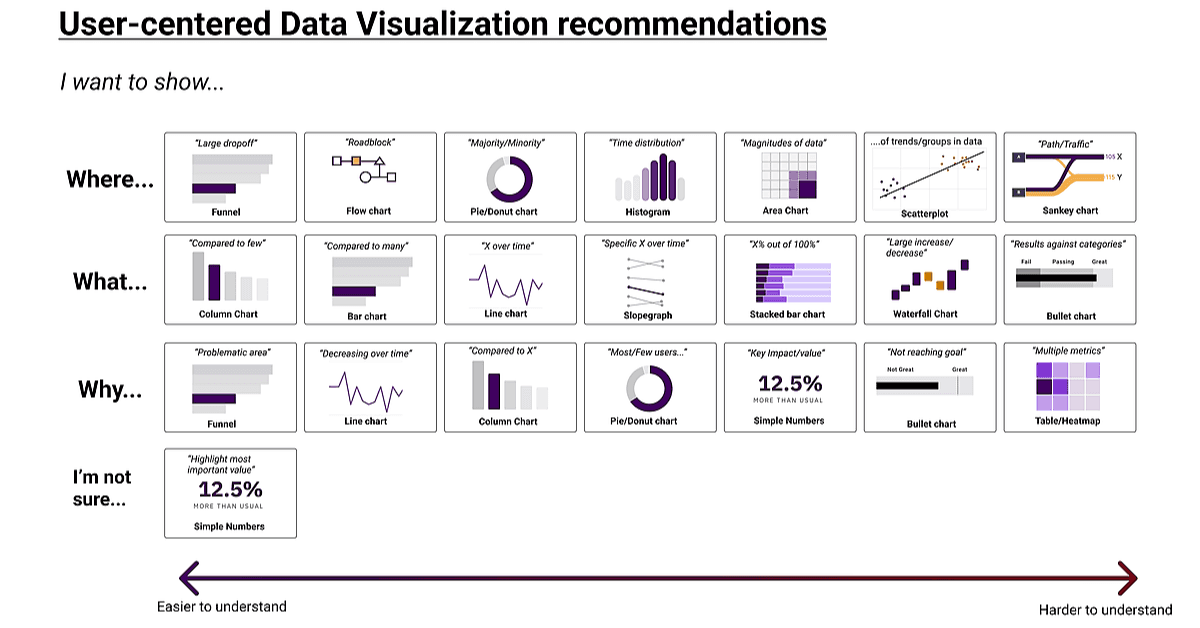 User-centered Data Visualization recommendations

I want to show...

Where...

"Large dropoff"
Funnel

"Roadblock"
Flow chart

"Majority/Minority"
Pie/Donut chart

"Time distribution"
Histogram

"Magnitudes of data"
Area Chart

....of trends/groups in data
Scatterplot

"Path/Traffic"
A
B
105 X
115 Y
Sankey chart

What...

"Compared to few"
Column Chart

"Compared to many"
Bar chart

"X over time"
Line chart

"Specific X over time"
Slopegraph

"X% out of 100%"
Stacked bar chart

"Large increase/ decrease"
Waterfall Chart

"Results against categories"
Fail Passing Great
Bullet chart

Why...

"Problematic area"
Funnel

"Decreasing over time"
Line chart

"Compared to X"
Column Chart

"Most/Few users..."
Pie/Donut chart

"Key Impact/value"
12.5%
MORE THAN USUAL
Simple Numbers

"Not reaching goal"
Not Great Great
Bullet chart

"Multiple metrics"
Table/Heatmap

I'm not sure...

"Highlight most important value"
12.5%
MORE THAN USUAL
Simple Numbers

Easier to understand

Harder to understand